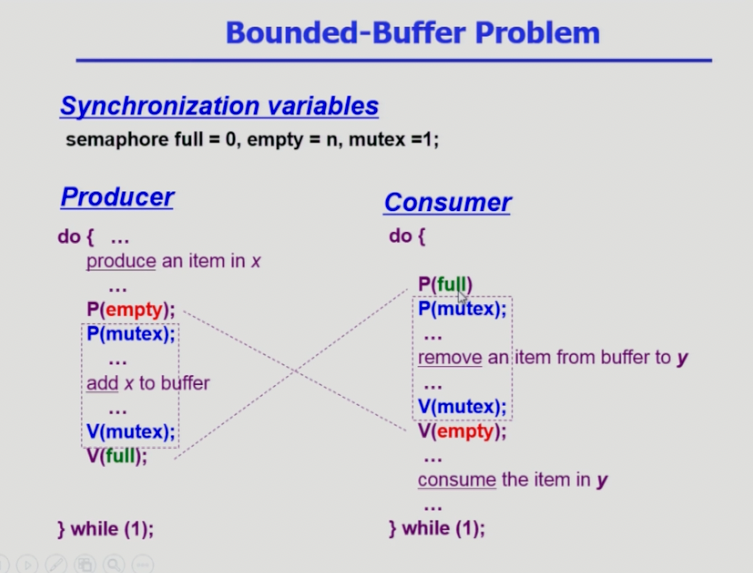 Bounded-Buffer Problem

Synchronization variables

semaphore full = 0, empty = n, mutex =1;

Producer

do { …
produce an item in x
…
P(empty);
P(mutex);
…
add x to buffer
…
V(mutex);
V(full);

} while (1);

Consumer

do {

P(full)
P(mutex);
…
remove an item from buffer to y
…
V(mutex);
V(empty);
…
consume the item in y
…
} while (1);